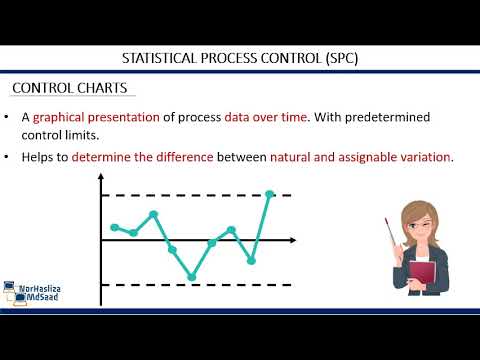 STATISTICAL PROCESS CONTROL (SPC)

CONTROL CHARTS

• A graphical presentation of process data over time. With predetermined control limits.

• Helps to determine the difference between natural and assignable variation.

NorHasliza MdSaad